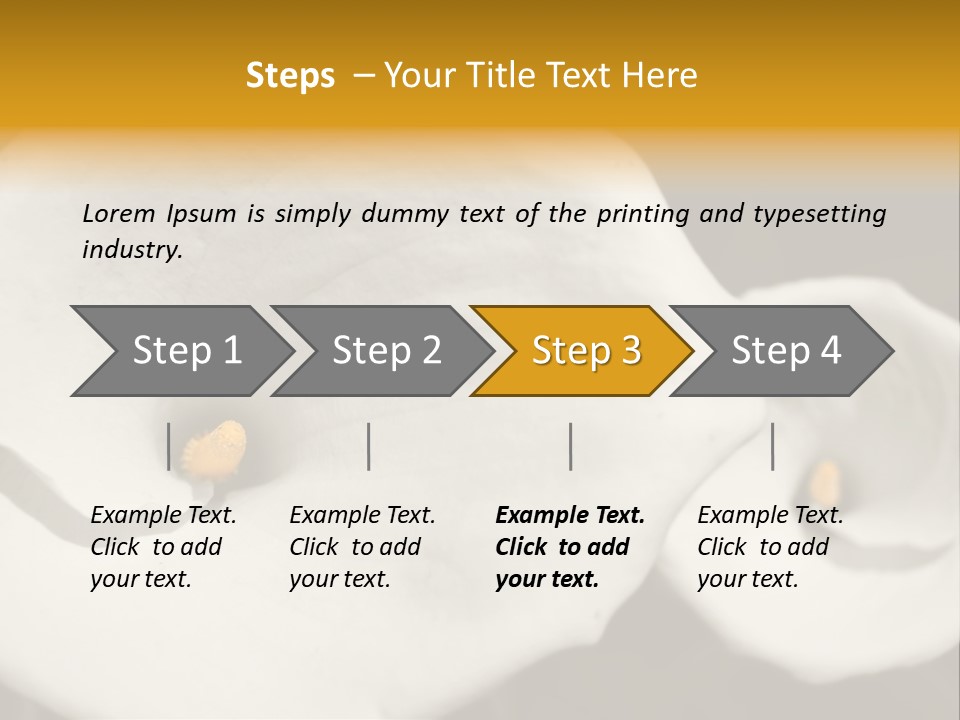 Steps – Your Title Text Here

Lorem Ipsum is simply dummy text of the printing and typesetting industry.

Step 1

Step 2

Step 3

Step 4

Example Text. Click to add your text.

Example Text. Click to add your text.

Example Text. Click to add your text.

Example Text. Click to add your text.